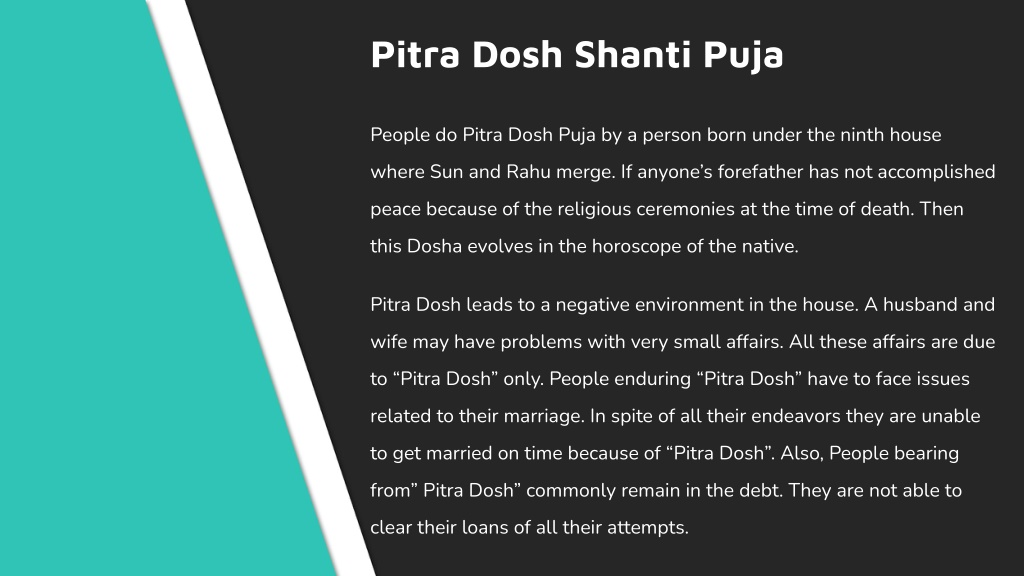 Pitra Dosh Shanti Puja

People do Pitra Dosh Puja by a person born under the ninth house where Sun and Rahu merge. If anyone's forefather has not accomplished peace because of the religious ceremonies at the time of death. Then this Dosha evolves in the horoscope of the native.

Pitra Dosh leads to a negative environment in the house. A husband and wife may have problems with very small affairs. All these affairs are due to "Pitra Dosh" only. People enduring "Pitra Dosh" have to face issues related to their marriage. In spite of all their endeavors they are unable to get married on time because of "Pitra Dosh". Also, People bearing from" Pitra Dosh" commonly remain in the debt. They are not able to clear their loans of all their attempts.